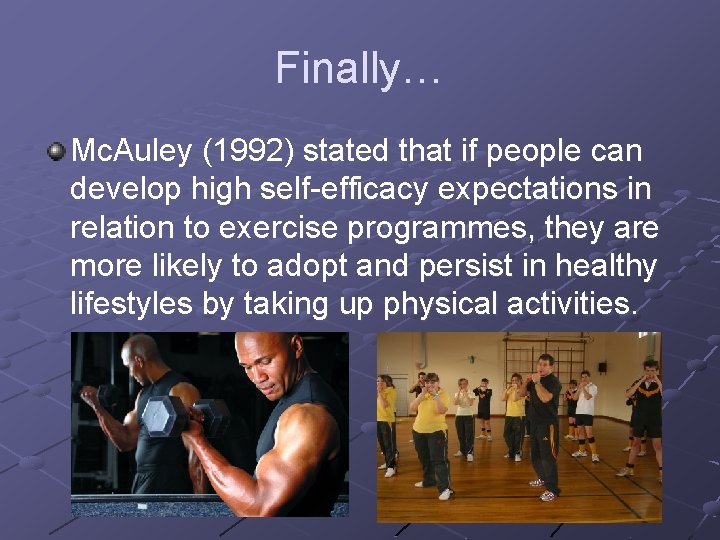 Finally…

McAuley (1992) stated that if people can develop high self-efficacy expectations in relation to exercise programmes, they are more likely to adopt and persist in healthy lifestyles by taking up physical activities.